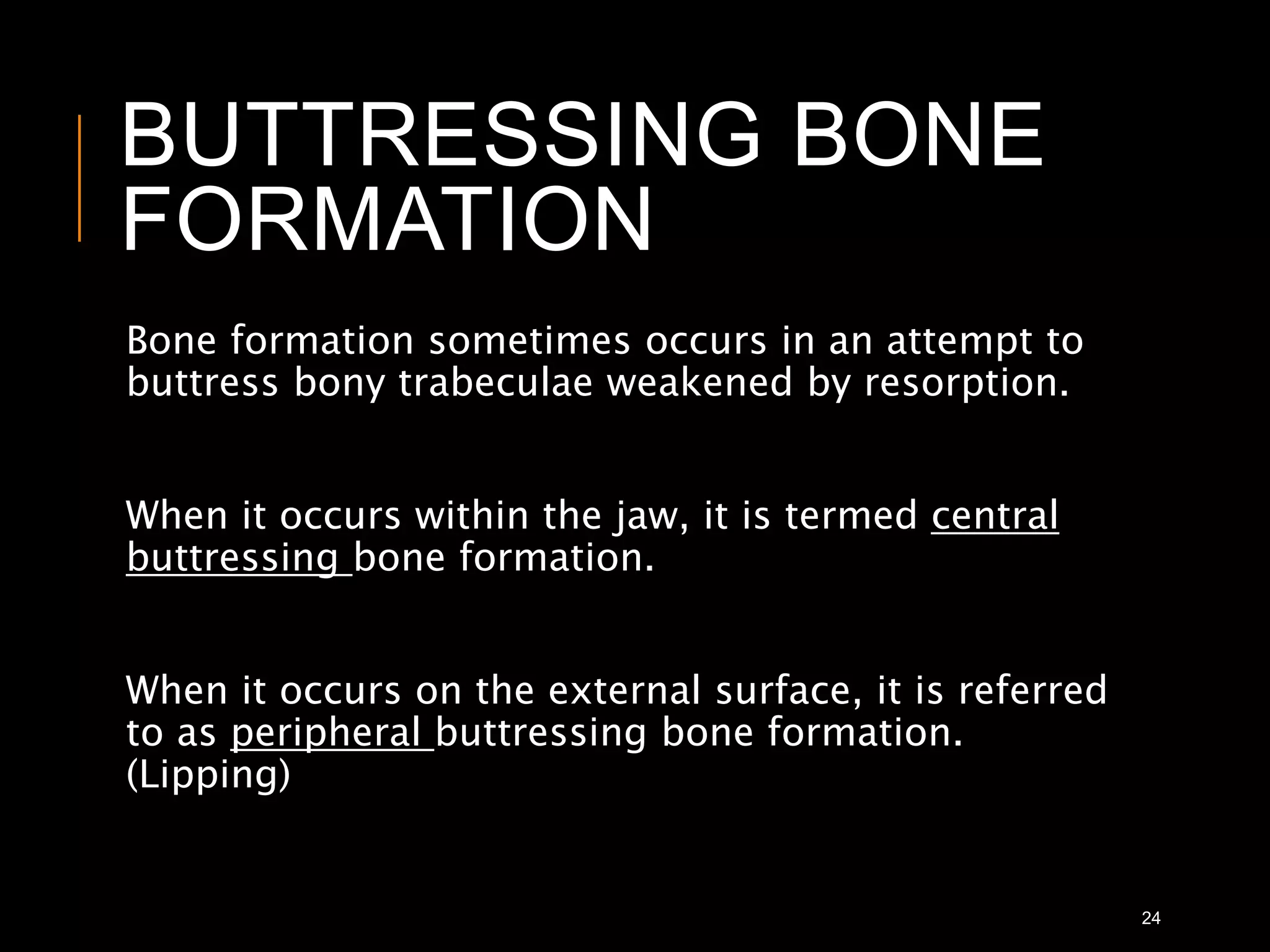 BUTTRESSING BONE FORMATION

Bone formation sometimes occurs in an attempt to buttress bony trabeculae weakened by resorption.

When it occurs within the jaw, it is termed central buttressing bone formation.

When it occurs on the external surface, it is referred to as peripheral buttressing bone formation. (Lipping)

24